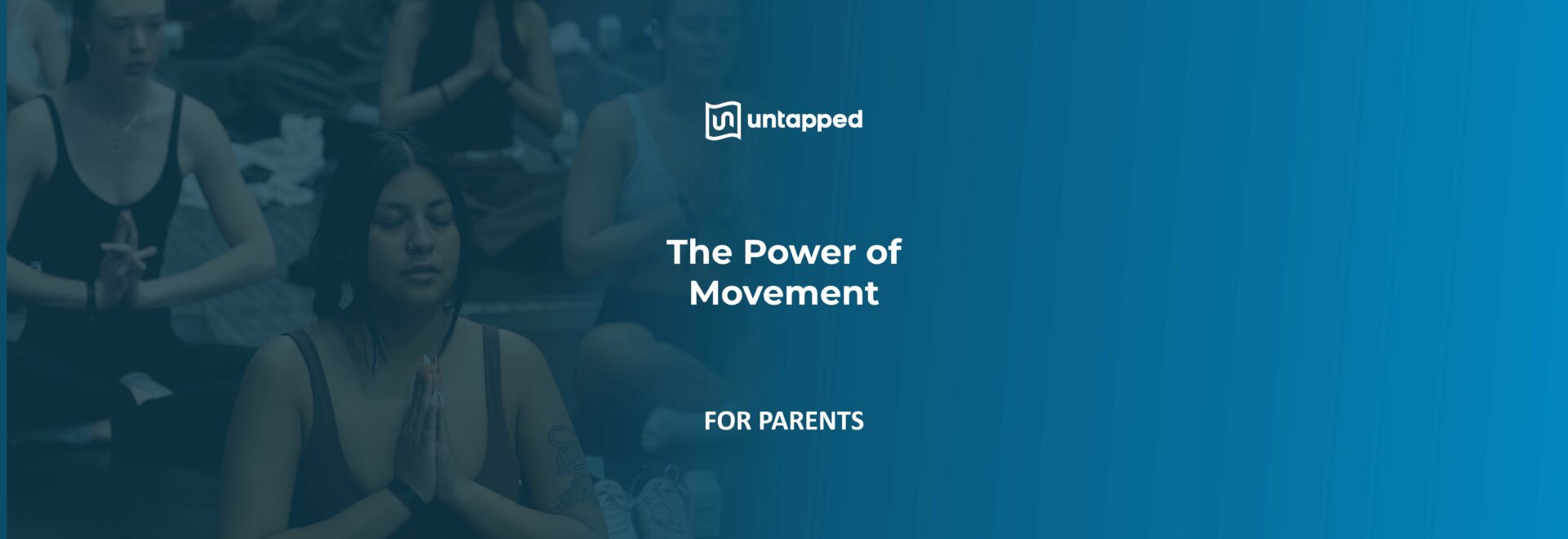 untapped

The Power of Movement

FOR PARENTS